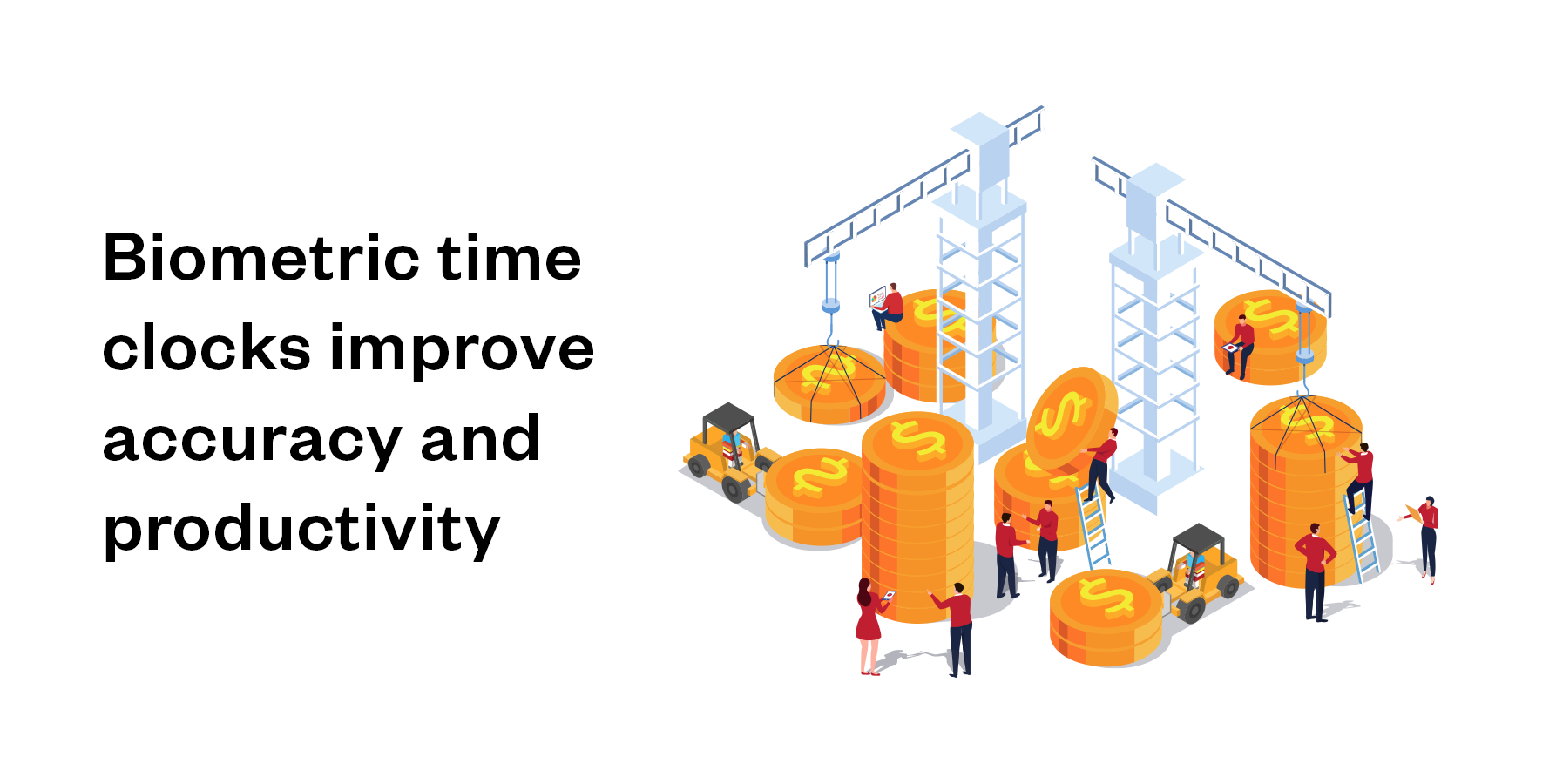 Biometric time clocks improve accuracy and productivity